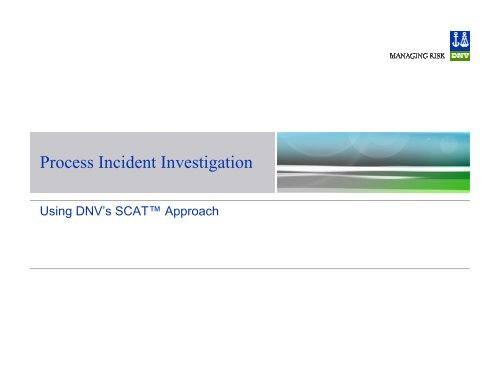 MANAGING RISK DNV

Process Incident Investigation

Using DNV's SCAT™ Approach